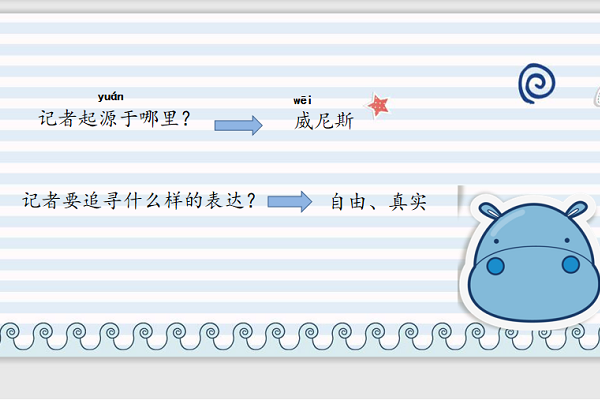 yuán
记者起源于哪里？

wēi
威尼斯

记者要追寻什么样的表达？

自由、真实